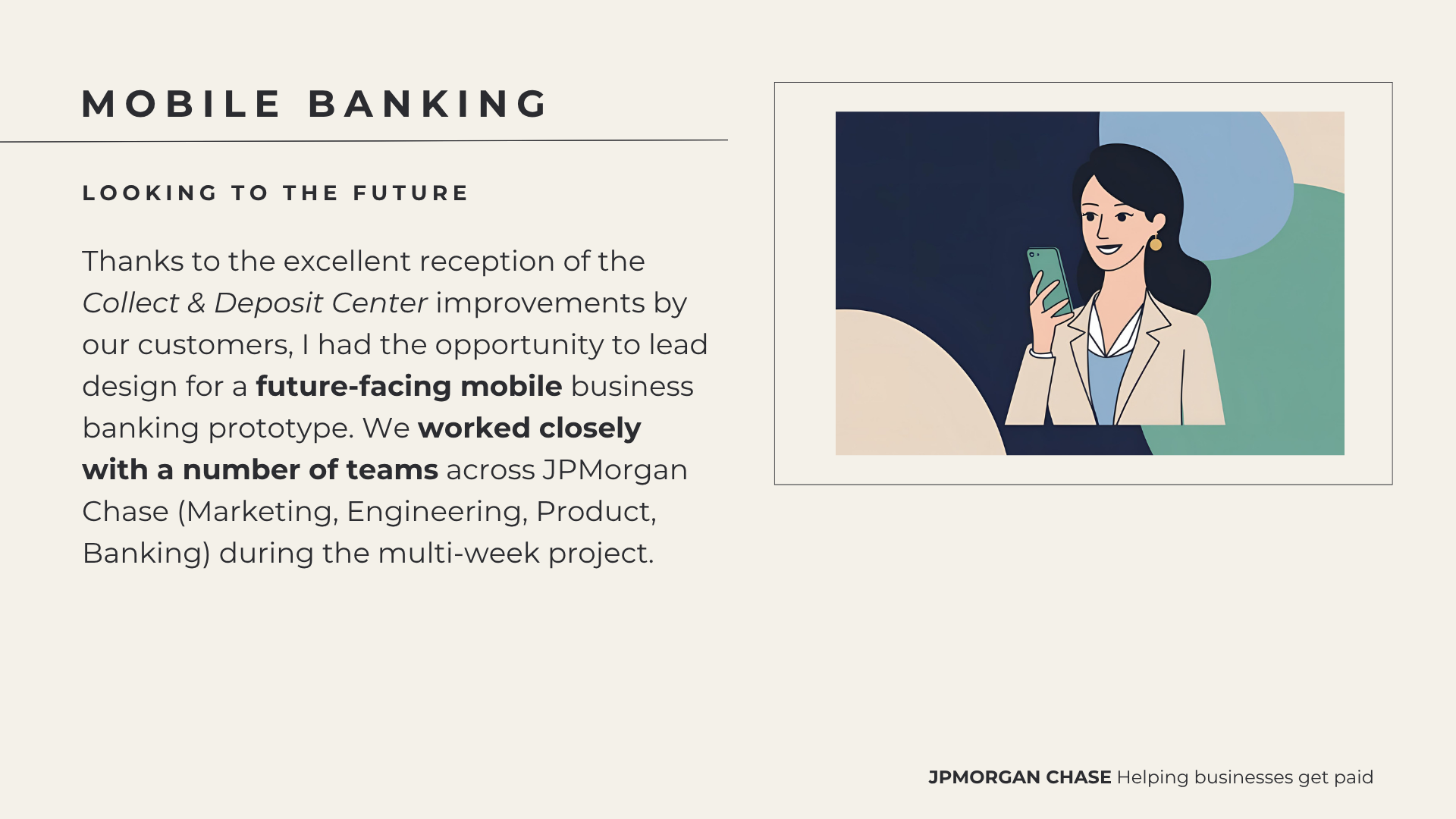 MOBILE BANKING

LOOKING TO THE FUTURE

Thanks to the excellent reception of the Collect & Deposit Center improvements by our customers, I had the opportunity to lead design for a future-facing mobile business banking prototype. We worked closely with a number of teams across JPMorgan Chase (Marketing, Engineering, Product, Banking) during the multi-week project.

JPMORGAN CHASE Helping businesses get paid